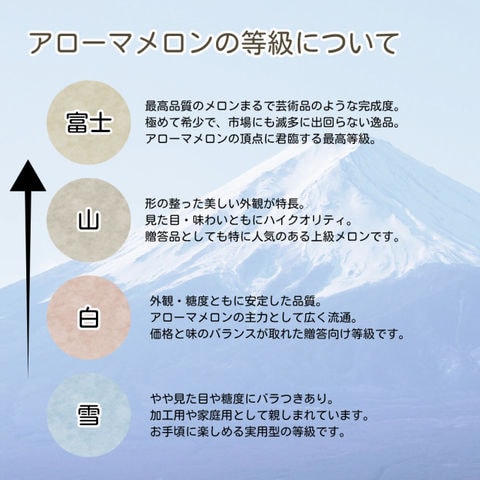 アローマメロンの等級について

富士

最高品質のメロンまるで芸術品のような完成度。
極めて希少で、市場にも滅多に出回らない逸品。
アローマメロンの頂点に君臨する最高等級。

山

形の整った美しい外観が特長。
見た目・味わいともにハイクオリティ。
贈答品としても特に人気のある上級メロンです。

白

外観・糖度ともに安定した品質。
アローマメロンの主力として広く流通。
価格と味のバランスが取れた贈答向け等級です。

雪

やや見た目や糖度にバラつきあり。
加工用や家庭用として親しまれています。
お手頃に楽しめる実用型の等級です。